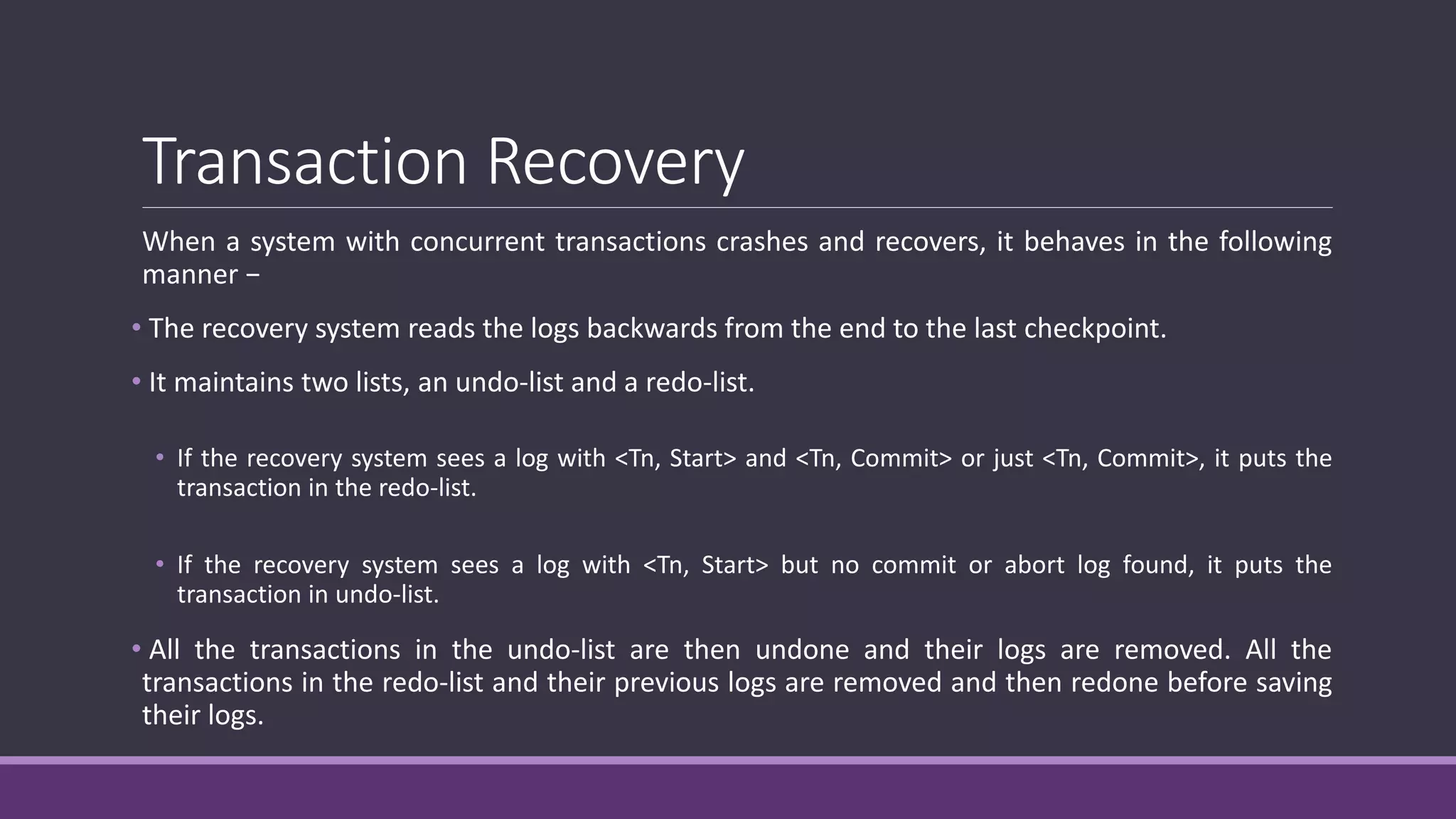 Transaction Recovery

When a system with concurrent transactions crashes and recovers, it behaves in the following manner –

• The recovery system reads the logs backwards from the end to the last checkpoint.

• It maintains two lists, an undo-list and a redo-list.

• If the recovery system sees a log with <Tn, Start> and <Tn, Commit> or just <Tn, Commit>, it puts the transaction in the redo-list.

• If the recovery system sees a log with <Tn, Start> but no commit or abort log found, it puts the transaction in undo-list.

• All the transactions in the undo-list are then undone and their logs are removed. All the transactions in the redo-list and their previous logs are removed and then redone before saving their logs.